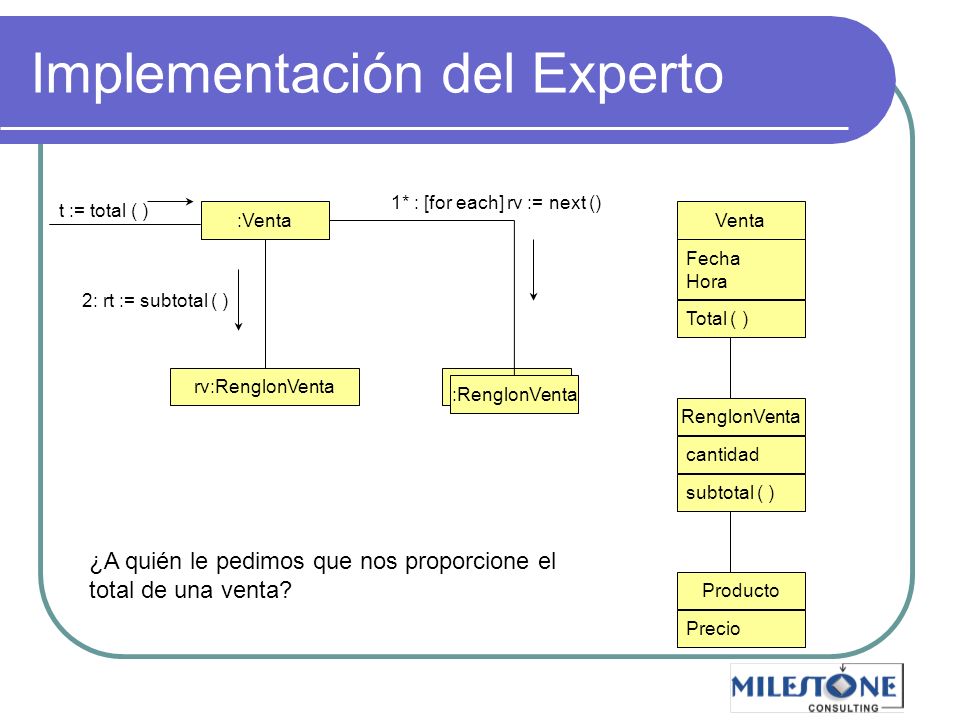 Implementación del Experto

t := total ( )

:Venta

1* : [for each] rv := next ()

2: rt := subtotal ( )

rv:RenglonVenta

:RenglonVenta

Venta

Fecha
Hora

Total ( )

RenglonVenta

cantidad

subtotal ( )

Producto

Precio

¿A quién le pedimos que nos proporcione el total de una venta?

MILESTONE
CONSULTING